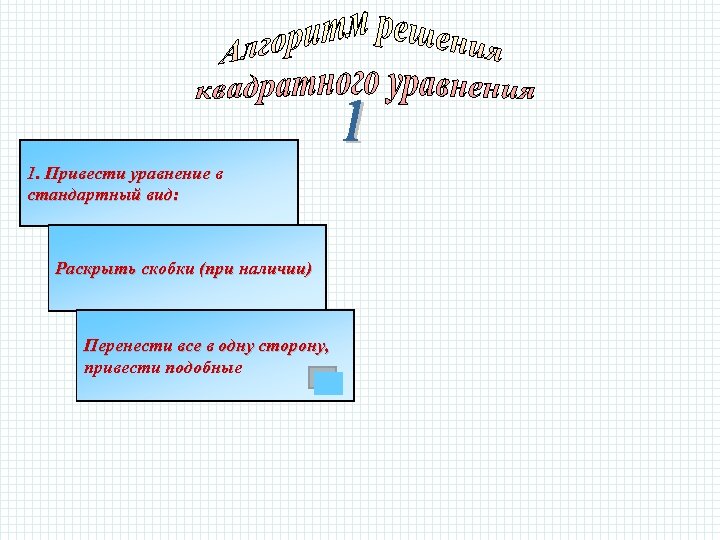 Алгоритм решения квадратного уравнения

1

1. Привести уравнение в стандартный вид:

Раскрыть скобки (при наличии)

Перенести все в одну сторону, привести подобные